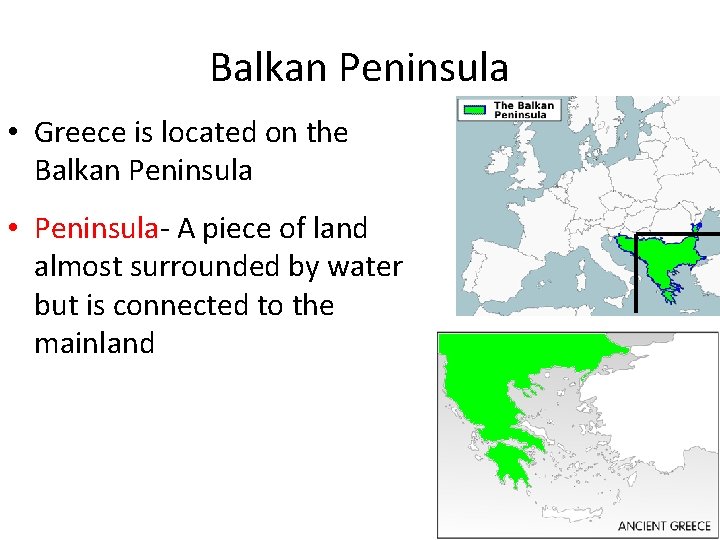 Balkan Peninsula

• Greece is located on the Balkan Peninsula

• Peninsula- A piece of land almost surrounded by water but is connected to the mainland

The Balkan Peninsula

ANCIENT GREECE